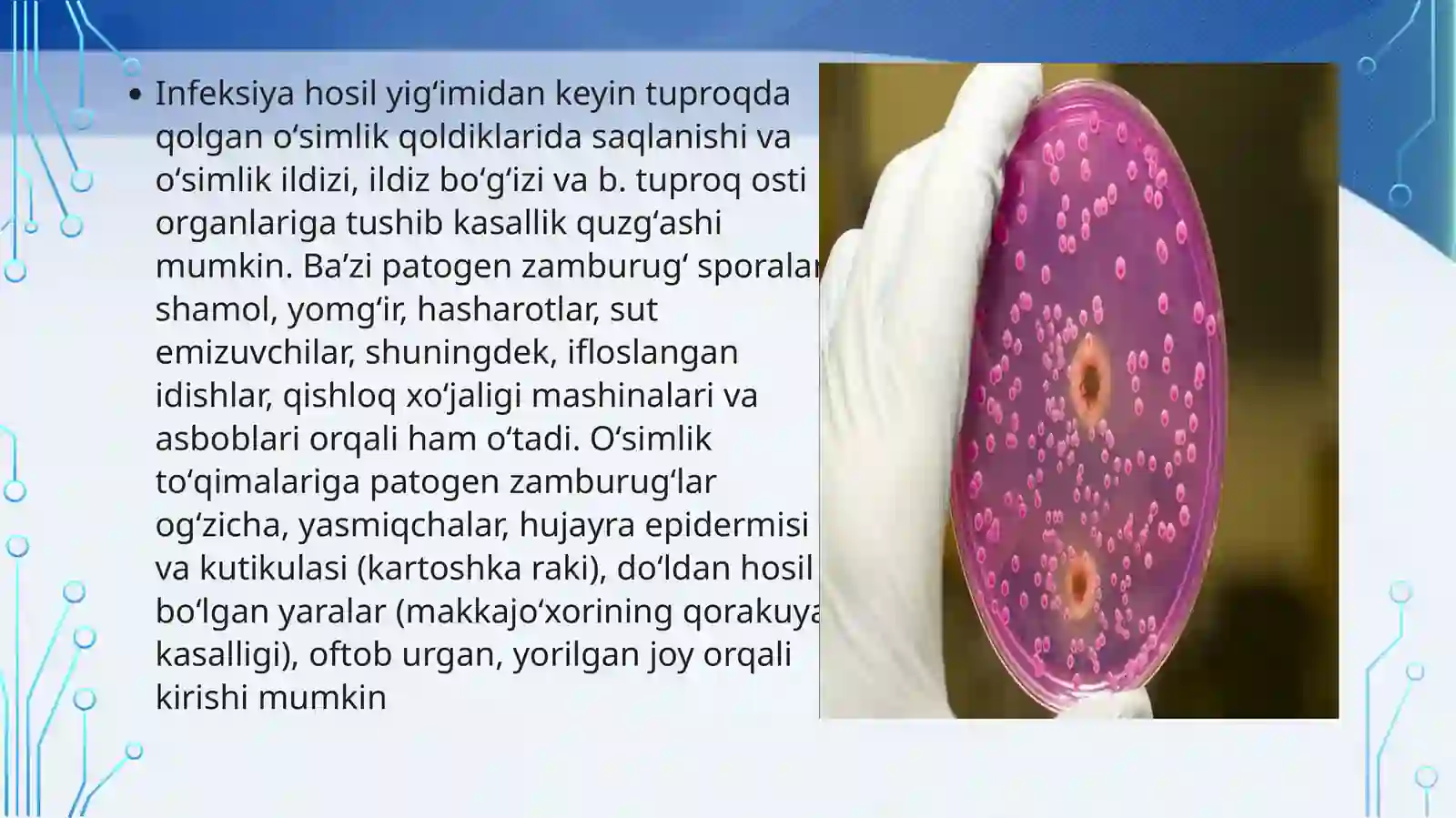 • Infeksiya hosil yig‘imidan keyin tuproqda qolgan o‘simlik qoldiklarida saqlanishi va o‘simlik ildizi, ildiz bo‘g‘izi va b. tuproq osti organlariga tushib kasallik quzg‘ashi mumkin. Ba’zi patogen zamburug‘ sporalar shamol, yomg‘ir, hasharotlar, sut emizuvchilar, shuningdek, ifloslangan idishlar, qishloq xo‘jaligi mashinalari va asboblari orqali ham o‘tadi. O‘simlik to‘qimalariga patogen zamburug‘lar og‘zicha, yasmiqchalar, hujayra epidermisi va kutikulasi (kartoshka raki), do‘ldan hosil bo‘lgan yaralar (makkajo‘xorining qorakuya kasalligi), oftob urgan, yorilgan joy orqali kirishi mumkin